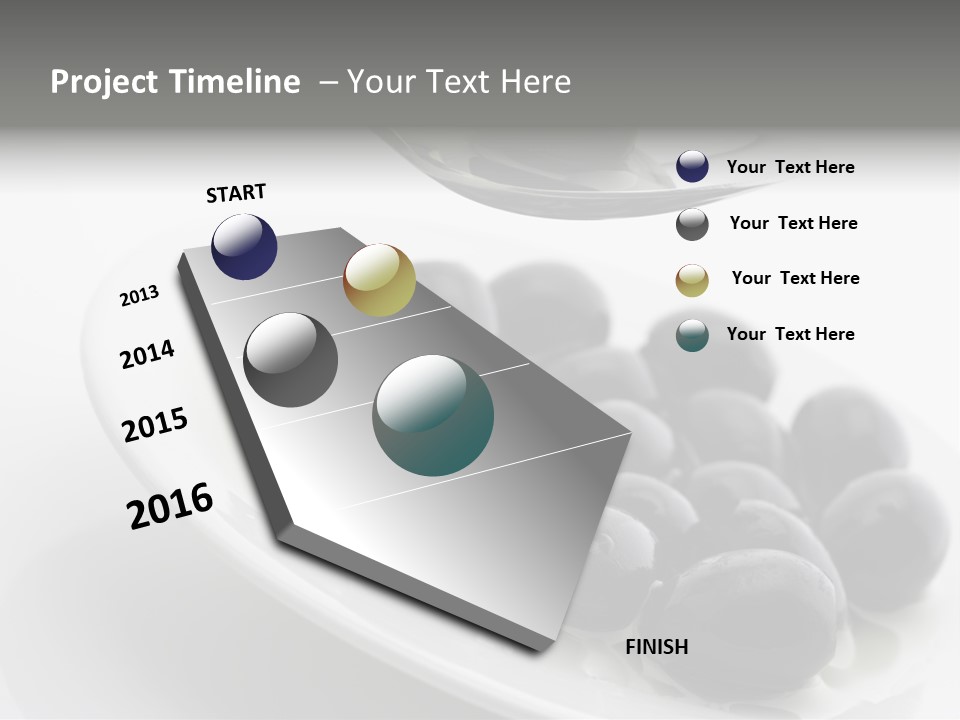 Project Timeline – Your Text Here

START

2013

2014

2015

2016

FINISH

Your Text Here

Your Text Here

Your Text Here

Your Text Here